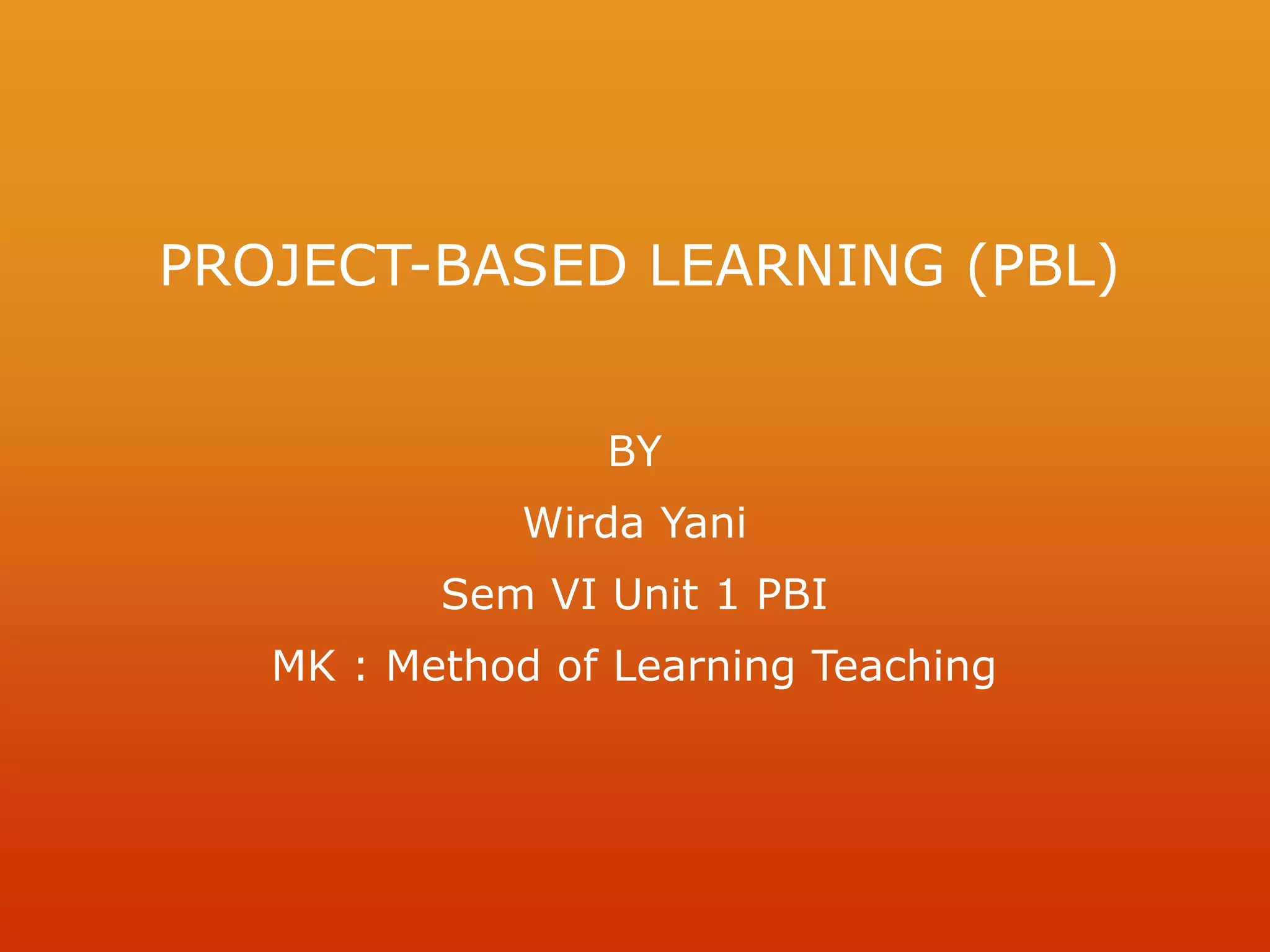 PROJECT-BASED LEARNING (PBL)

BY

Wirda Yani

Sem VI Unit 1 PBI

MK : Method of Learning Teaching